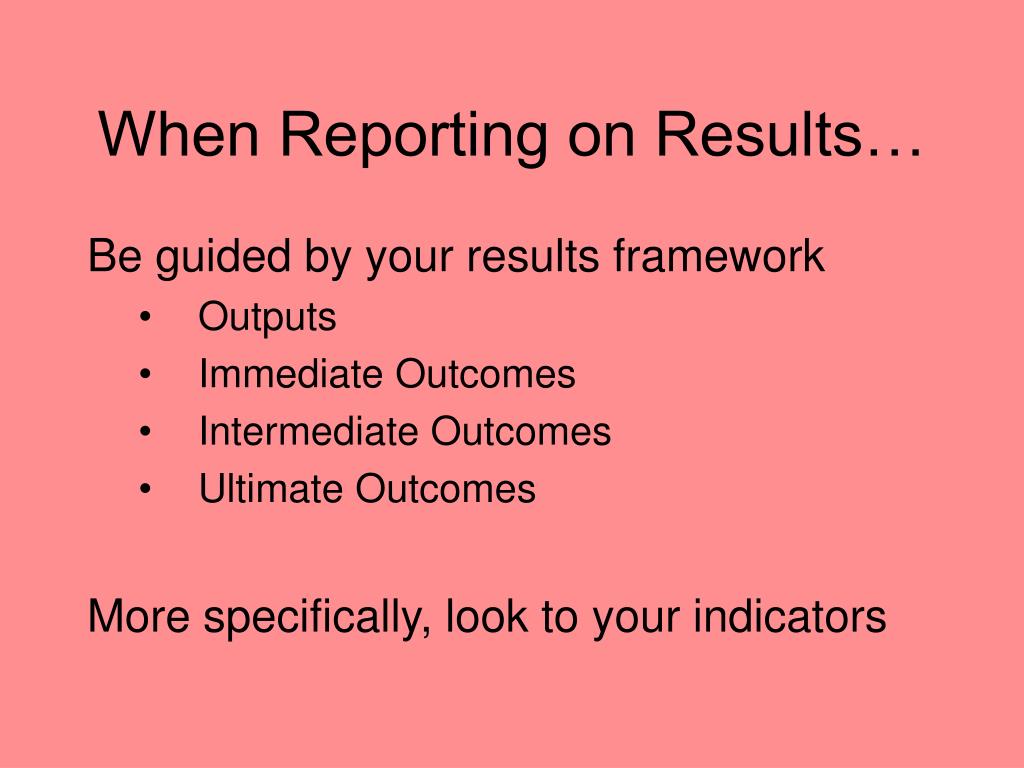 When Reporting on Results…

Be guided by your results framework
• Outputs
• Immediate Outcomes
• Intermediate Outcomes
• Ultimate Outcomes

More specifically, look to your indicators